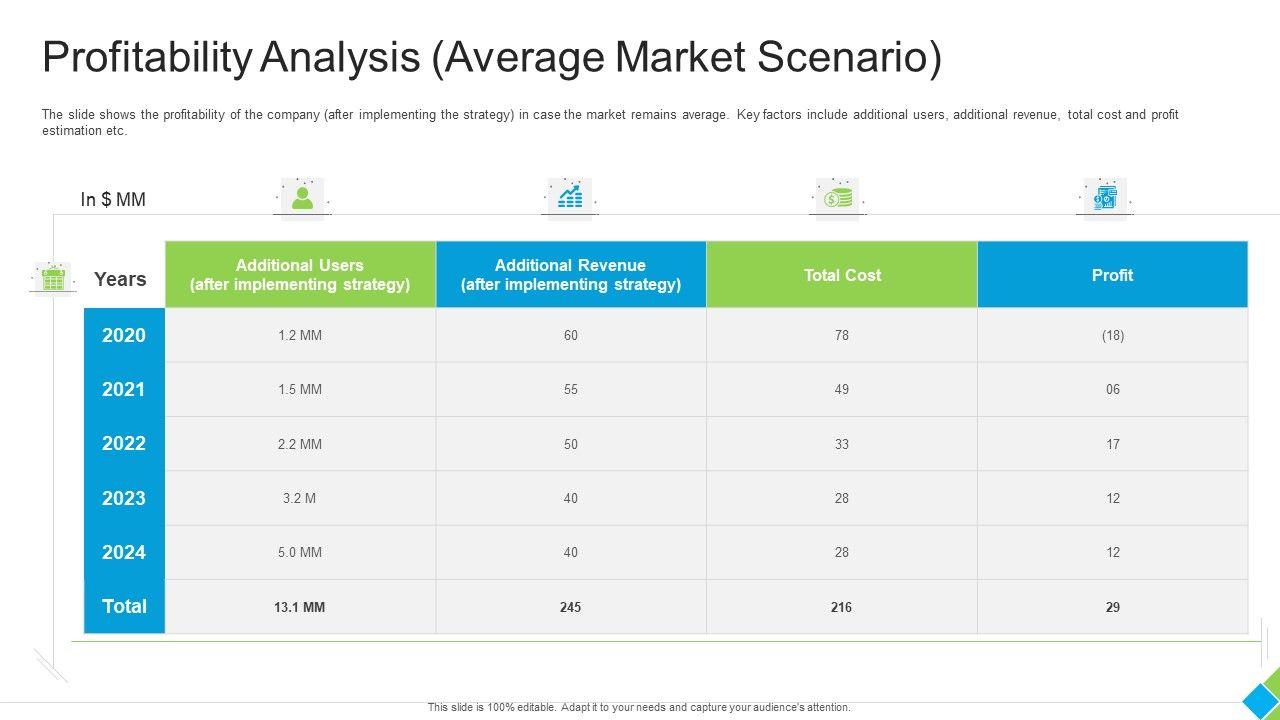 Profitability Analysis (Average Market Scenario)

The slide shows the profitability of the company (after implementing the strategy) in case the market remains average. Key factors include additional users, additional revenue, total cost and profit estimation etc.

In $ MM

| Years | Additional Users (after implementing strategy) | Additional Revenue (after implementing strategy) | Total Cost | Profit |
|---|---|---|---|---|
| 2020 | 1.2 MM | 60 | 78 | (18) |
| 2021 | 1.5 MM | 55 | 49 | 06 |
| 2022 | 2.2 MM | 50 | 33 | 17 |
| 2023 | 3.2 M | 40 | 28 | 12 |
| 2024 | 5.0 MM | 40 | 28 | 12 |
| Total | 13.1 MM | 245 | 216 | 29 |

This slide is 100% editable. Adapt it to your needs and capture your audience's attention.